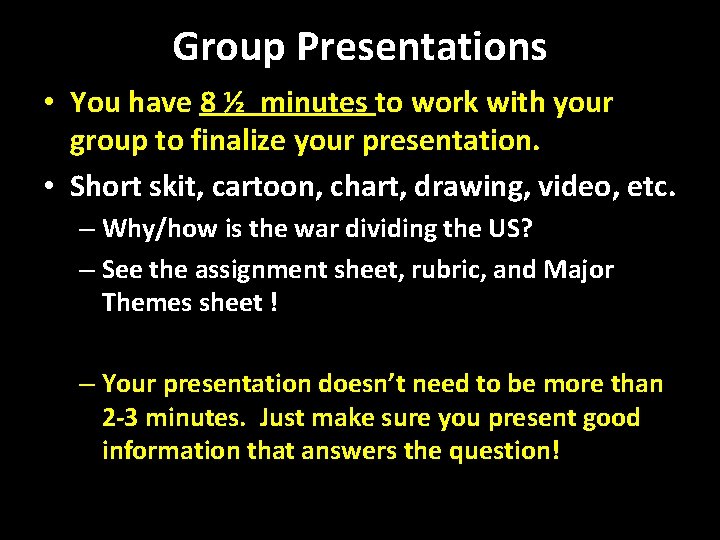 Group Presentations

• You have 8 ½ minutes to work with your group to finalize your presentation.

• Short skit, cartoon, chart, drawing, video, etc.

– Why/how is the war dividing the US?

– See the assignment sheet, rubric, and Major Themes sheet !

– Your presentation doesn't need to be more than 2-3 minutes. Just make sure you present good information that answers the question!